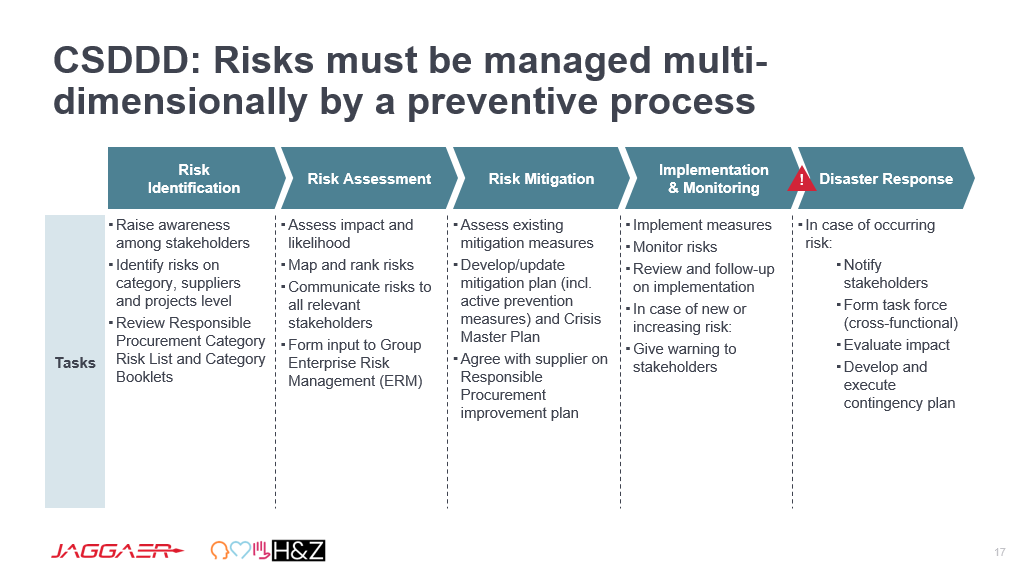 CSDDD: Risks must be managed multi-dimensionally by a preventive process

Risk Identification

Risk Assessment

Risk Mitigation

Implementation & Monitoring

!

Disaster Response

Tasks

▪ Raise awareness among stakeholders
▪ Identify risks on category, suppliers and projects level
▪ Review Responsible Procurement Category Risk List and Category Booklets

▪ Assess impact and likelihood
▪ Map and rank risks
▪ Communicate risks to all relevant stakeholders
▪ Form input to Group Enterprise Risk Management (ERM)

▪ Assess existing mitigation measures
▪ Develop/update mitigation plan (incl. active prevention measures) and Crisis Master Plan
▪ Agree with supplier on Responsible Procurement improvement plan

▪ Implement measures
▪ Monitor risks
▪ Review and follow-up on implementation
▪ In case of new or increasing risk:
▪ Give warning to stakeholders

▪ In case of occurring risk:
▪ Notify stakeholders
▪ Form task force (cross-functional)
▪ Evaluate impact
▪ Develop and execute contingency plan

JAGGAER

H&Z

17